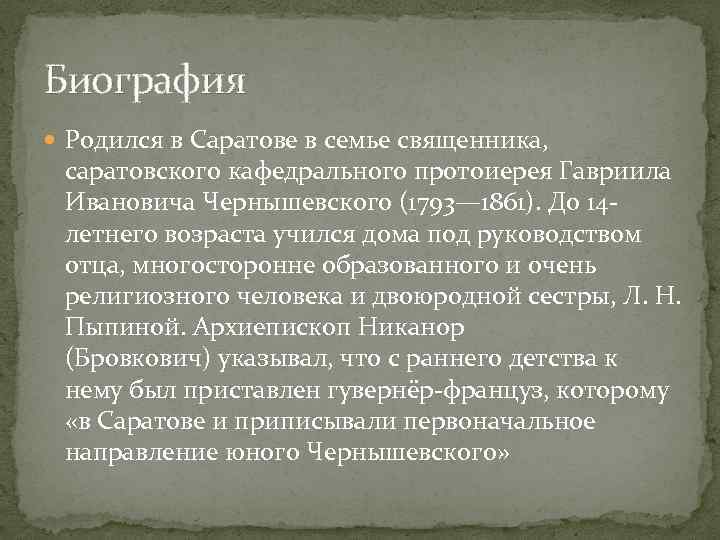 Биография

Родился в Саратове в семье священника, саратовского кафедрального протоиерея Гавриила Ивановича Чернышевского (1793—1861). До 14-летнего возраста учился дома под руководством отца, многосторонне образованного и очень религиозного человека и двоюродной сестры, Л. Н. Пыпиной. Архиепископ Никанор (Бровкович) указывал, что с раннего детства к нему был приставлен гувернёр-француз, которому «в Саратове и приписывали первоначальное направление юного Чернышевского»